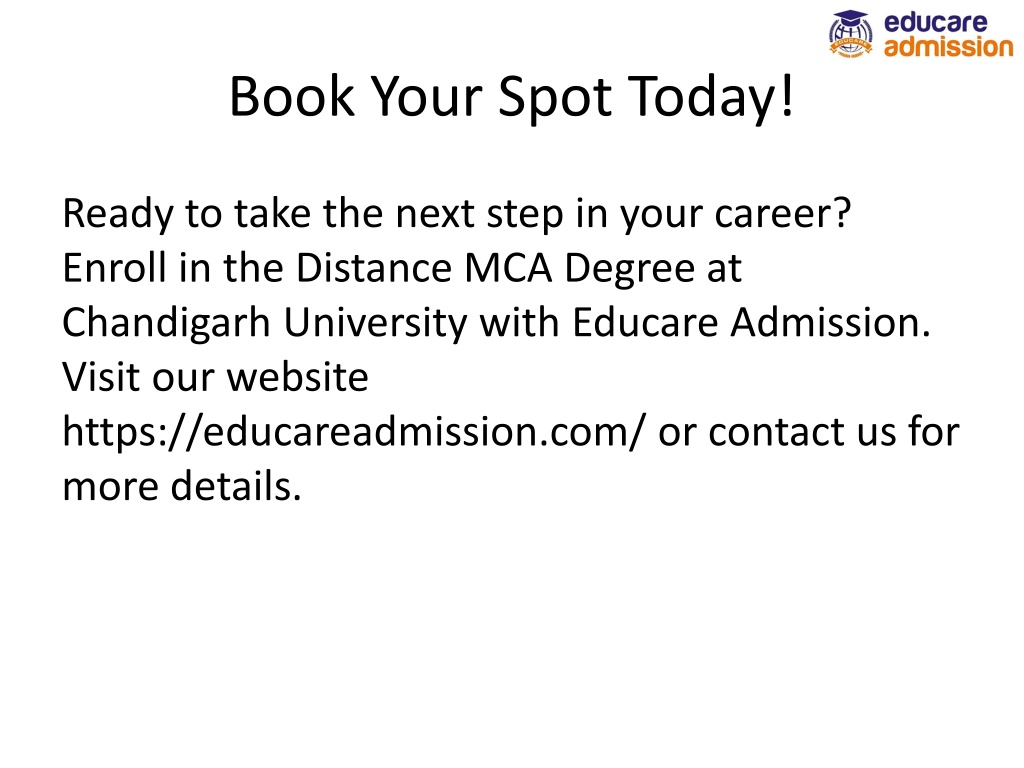 educare admission

Book Your Spot Today!

Ready to take the next step in your career? Enroll in the Distance MCA Degree at Chandigarh University with Educare Admission. Visit our website https://educareadmission.com/ or contact us for more details.